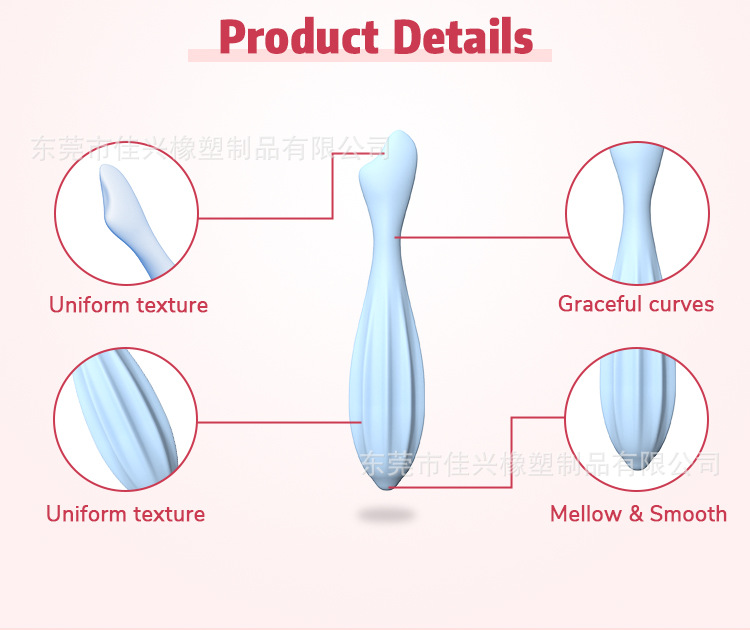 Product Details

东莞市佳兴橡塑制品有限公司

Uniform texture

Graceful curves

Uniform texture

东莞市佳兴橡塑制品有限公司

Mellow & Smooth